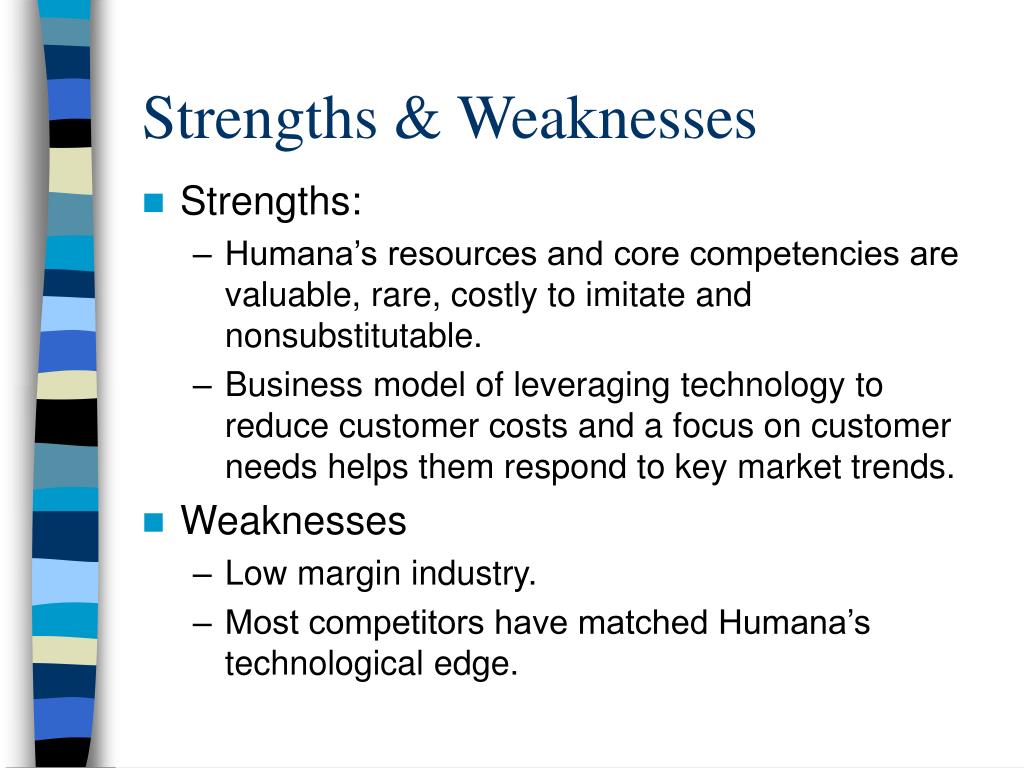 Strengths & Weaknesses

Strengths:
– Humana’s resources and core competencies are valuable, rare, costly to imitate and nonsubstitutable.
– Business model of leveraging technology to reduce customer costs and a focus on customer needs helps them respond to key market trends.

Weaknesses
– Low margin industry.
– Most competitors have matched Humana’s technological edge.